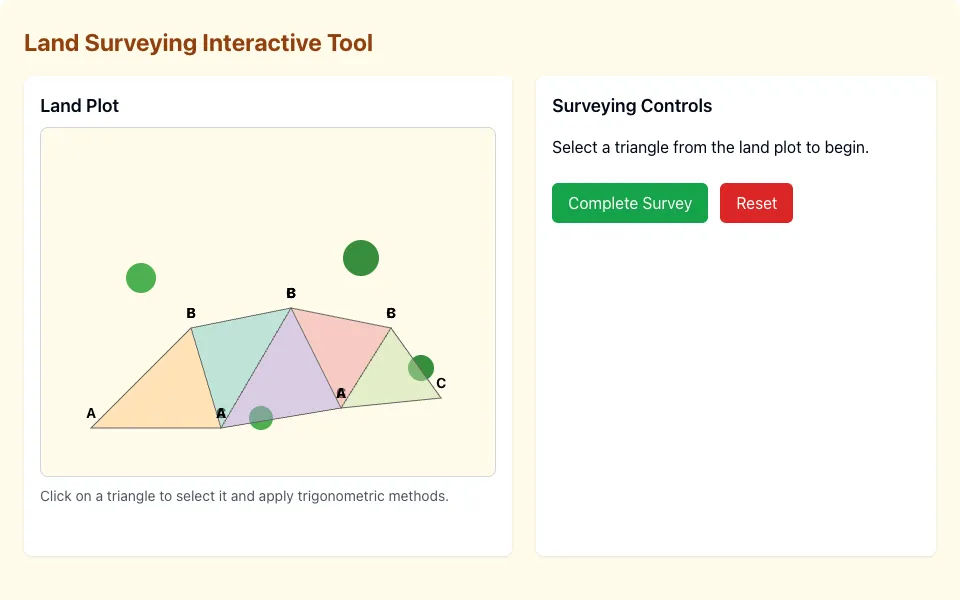 Land Surveying Interactive Tool

Land Plot

B
B
B
A
A
A
C

Click on a triangle to select it and apply trigonometric methods.

Surveying Controls

Select a triangle from the land plot to begin.

Complete Survey
Reset